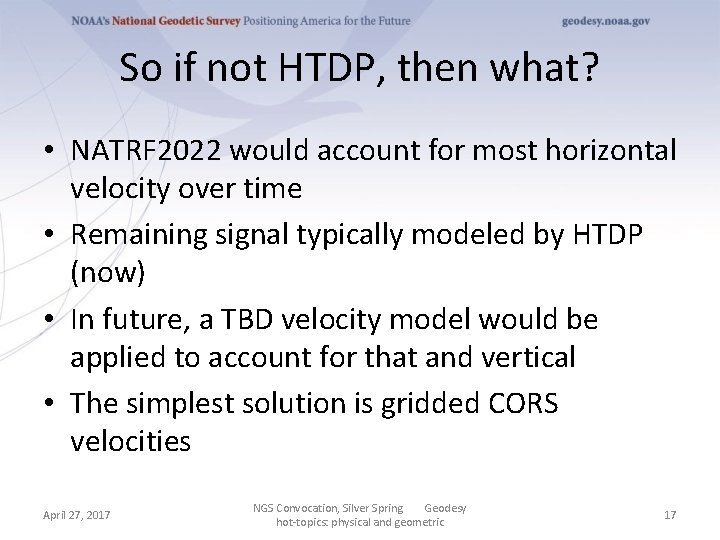 NOAA's National Geodetic Survey Positioning America for the Future geodesy.noaa.gov

So if not HTDP, then what?

• NATRF2022 would account for most horizontal velocity over time
• Remaining signal typically modeled by HTDP (now)
• In future, a TBD velocity model would be applied to account for that and vertical
• The simplest solution is gridded CORS velocities

April 27, 2017

NGS Convocation, Silver Spring Geodesy hot-topics: physical and geometric

17